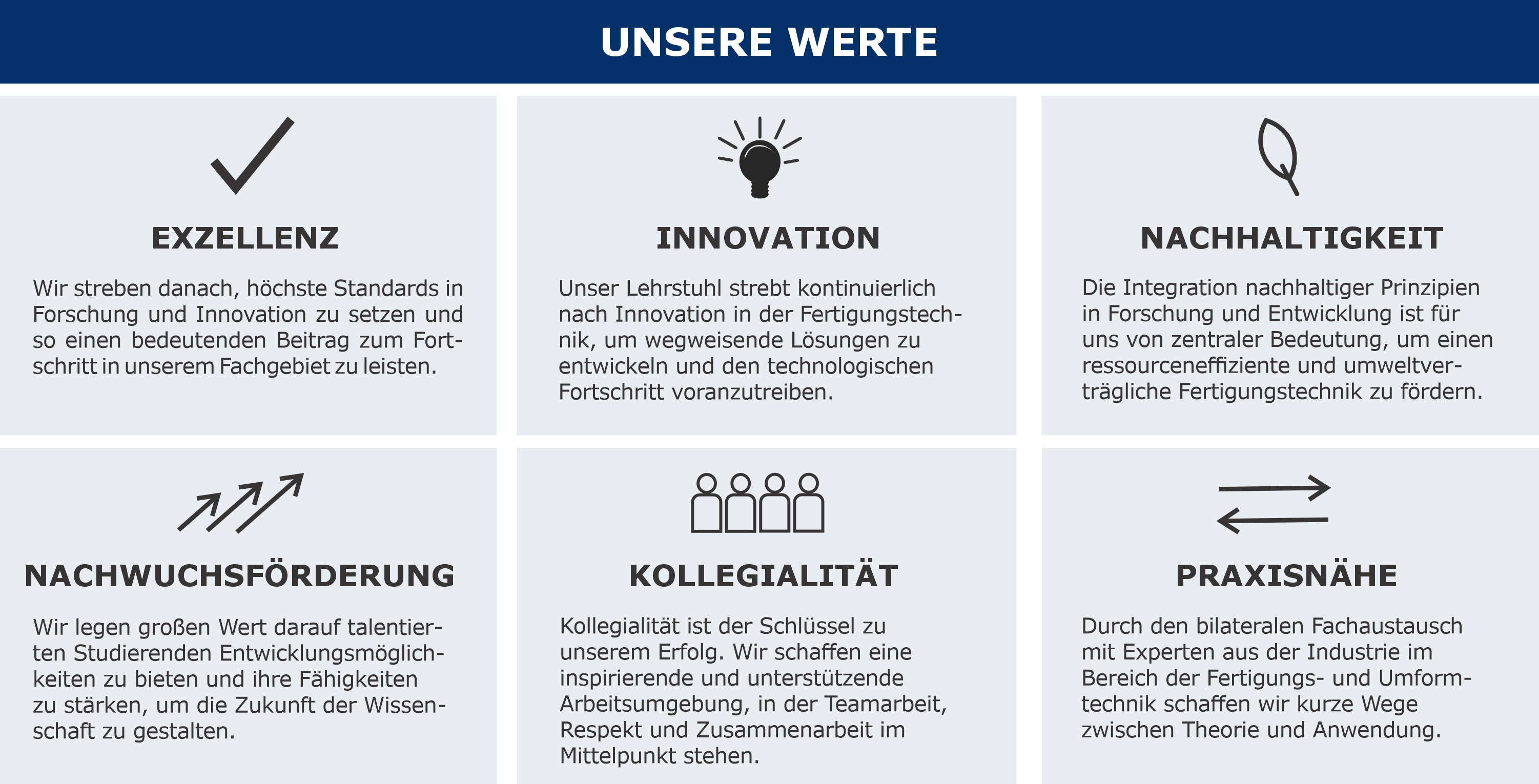 UNSERE WERTE

EXZELLENZ

Wir streben danach, höchste Standards in Forschung und Innovation zu setzen und so einen bedeutenden Beitrag zum Fortschritt in unserem Fachgebiet zu leisten.

INNOVATION

Unser Lehrstuhl strebt kontinuierlich nach Innovation in der Fertigungstechnik, um wegweisende Lösungen zu entwickeln und den technologischen Fortschritt voranzutreiben.

NACHHALTIGKEIT

Die Integration nachhaltiger Prinzipien in Forschung und Entwicklung ist für uns von zentraler Bedeutung, um einen ressourceneffiziente und umweltverträgliche Fertigungstechnik zu fördern.

NACHWUCHSFÖRDERUNG

Wir legen großen Wert darauf talentierten Studierenden Entwicklungsmöglichkeiten zu bieten und ihre Fähigkeiten zu stärken, um die Zukunft der Wissenschaft zu gestalten.

KOLLEGIALITÄT

Kollegialität ist der Schlüssel zu unserem Erfolg. Wir schaffen eine inspirierende und unterstützende Arbeitsumgebung, in der Teamarbeit, Respekt und Zusammenarbeit im Mittelpunkt stehen.

PRAXISNÄHE

Durch den bilateralen Fachaustausch mit Experten aus der Industrie im Bereich der Fertigungs- und Umformtechnik schaffen wir kurze Wege zwischen Theorie und Anwendung.